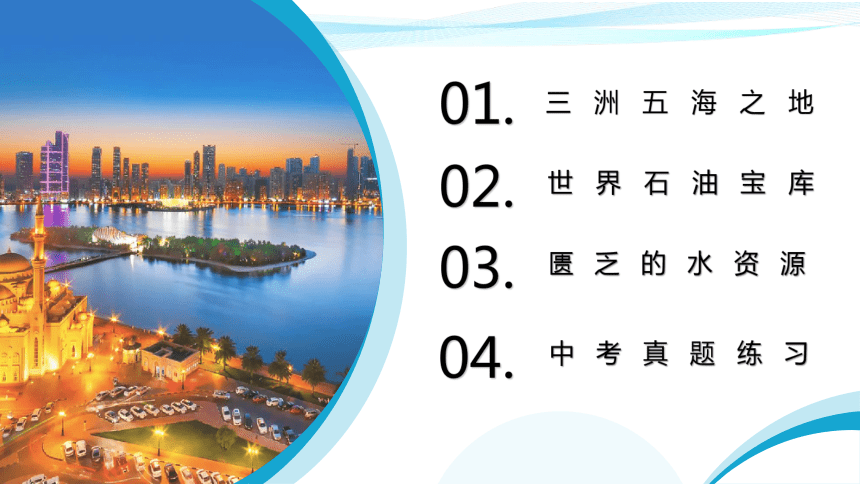 01. 三洲五海之地

02. 世界石油宝库

03. 匮乏的水资源

04. 中考真题练习